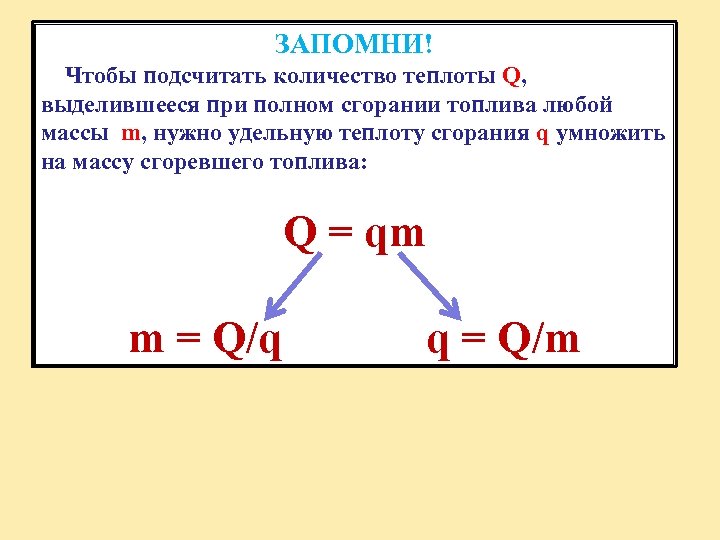 ЗАПОМНИ!

Чтобы подсчитать количество теплоты Q, выделившееся при полном сгорании топлива любой массы m, нужно удельную теплоту сгорания q умножить на массу сгоревшего топлива:

$Q = qm$

$m = Q/q$

$q = Q/m$